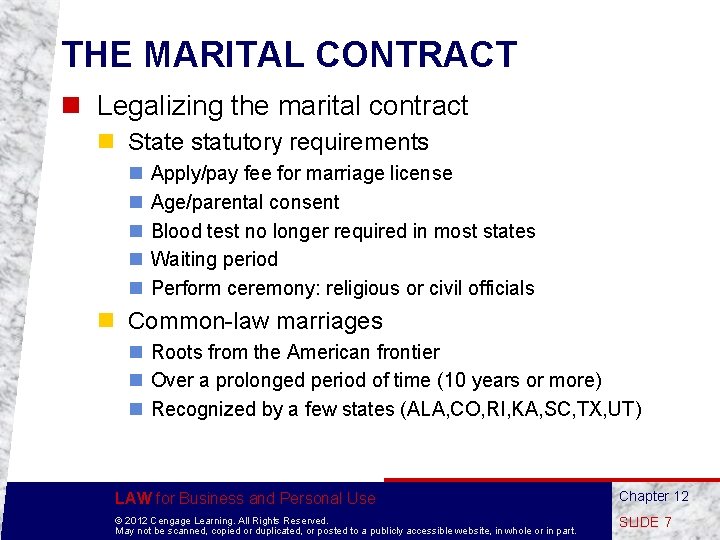 THE MARITAL CONTRACT

Legalizing the marital contract

State statutory requirements

Apply/pay fee for marriage license

Age/parental consent

Blood test no longer required in most states

Waiting period

Perform ceremony: religious or civil officials

Common-law marriages

Roots from the American frontier

Over a prolonged period of time (10 years or more)

Recognized by a few states (ALA,CO,RI,KA,SC,TX,UT)

LAW for Business and Personal Use

© 2012 Cengage Learning. All Rights Reserved.
May not be scanned, copied or duplicated, or posted to a publicly accessible website, in whole or in part.

Chapter 12

SLIDE 7